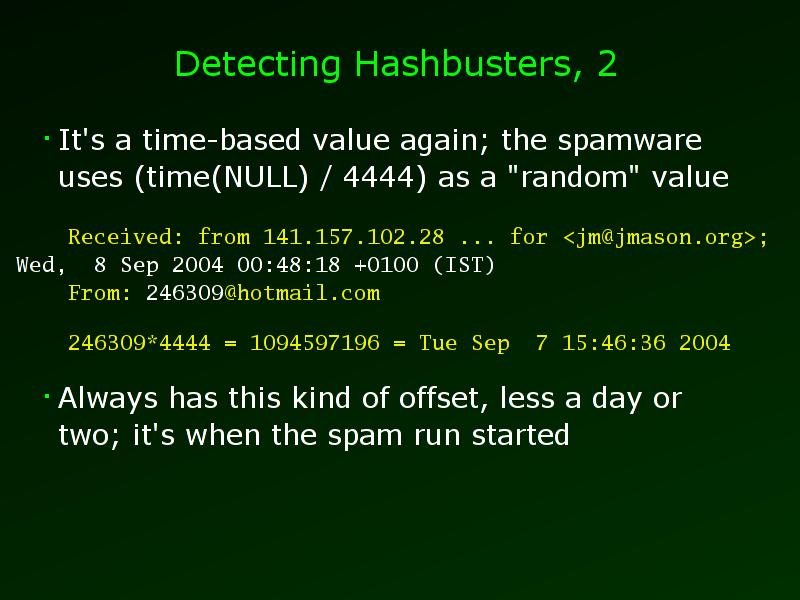 Detecting Hashbusters, 2

· It's a time-based value again; the spamware uses (time(NULL) / 4444) as a "random" value

Received: from 141.157.102.28 ... for <jm@jmason.org>; Wed, 8 Sep 2004 00:48:18 +0100 (IST)
From: 246309@hotmail.com

246309*4444 = 1094597196 = Tue Sep 7 15:46:36 2004

· Always has this kind of offset, less a day or two; it's when the spam run started